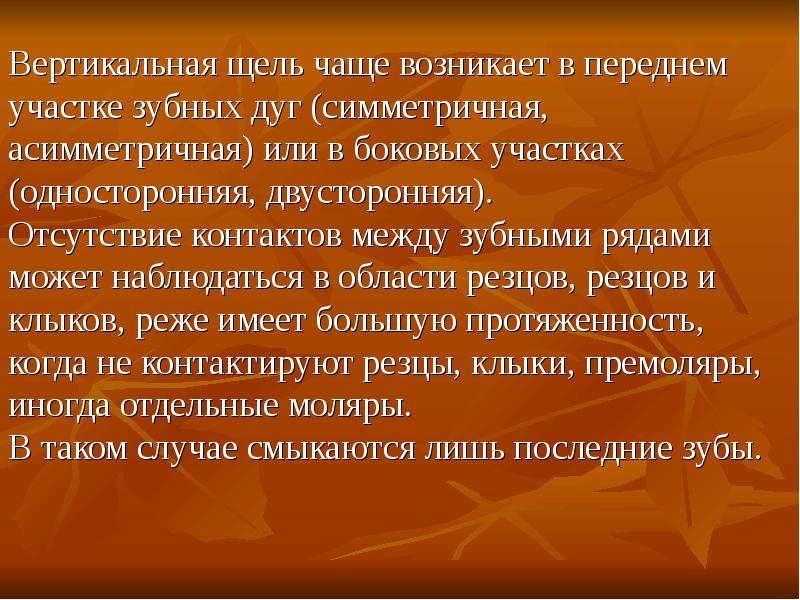 Вертикальная щель чаще возникает в переднем участке зубных дуг (симметричная, асимметричная) или в боковых участках (односторонняя, двусторонняя).
Отсутствие контактов между зубными рядами может наблюдаться в области резцов, резцов и клыков, реже имеет большую протяженность, когда не контактируют резцы, клыки, премоляры, иногда отдельные моляры.
В таком случае смыкаются лишь последние зубы.